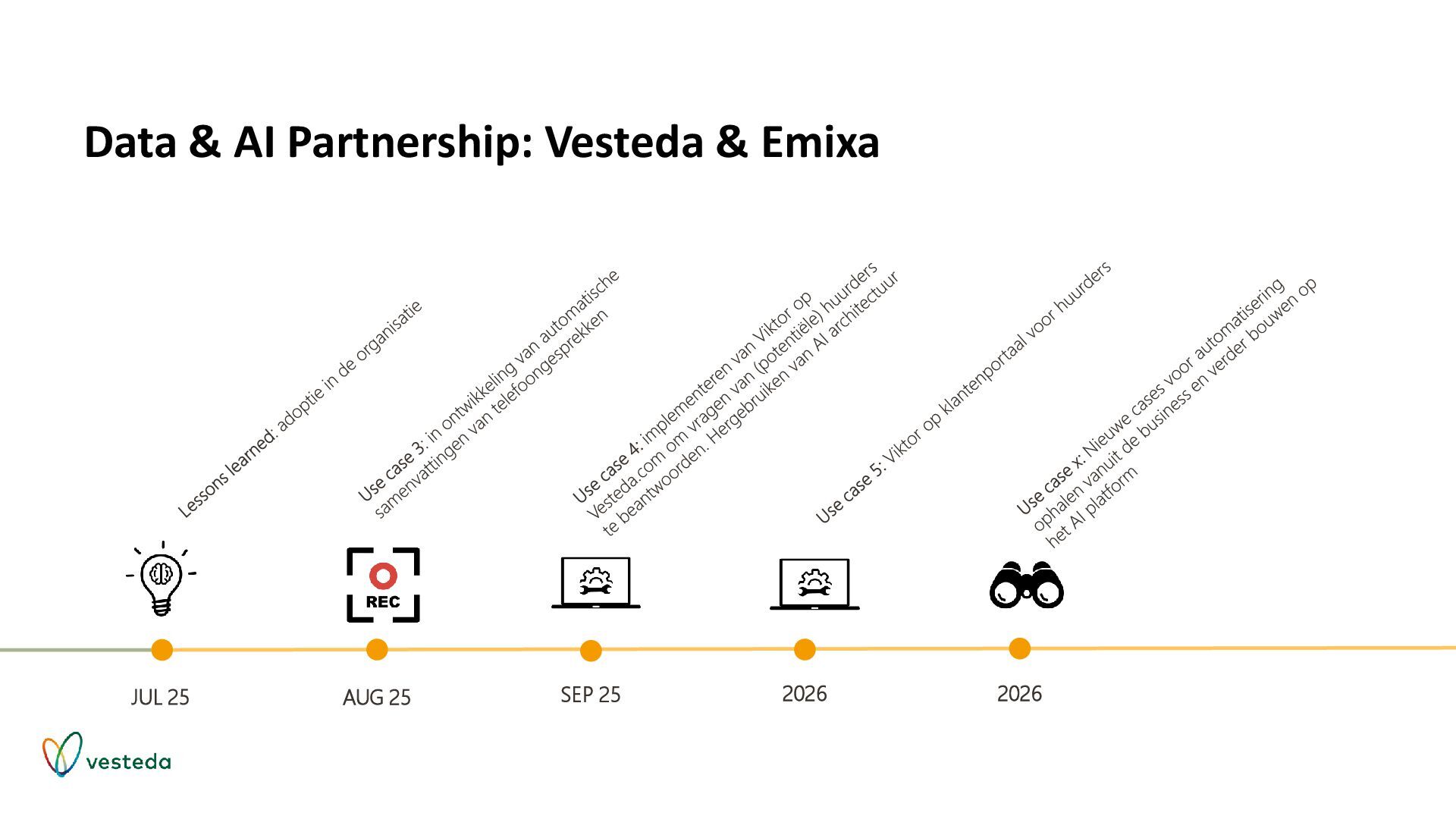 Data & AI Partnership: Vesteda & Emixa

Lessons learned: adoptie in de organisatie

Use case 3: in ontwikkeling van automatische samenvattingen van telefoongesprekken

Use case 4: implementeren van Viktor op Vesteda.com om vragen van (potentiële) huurders te beantwoorden. Hergebruiken van AI architectuur

Use case 5: Viktor op klantenportaal voor huurders

Use case x: Nieuwe cases voor automatisering ophalen vanuit de business en verder bouwen op het AI platform

REC

JUL 25

AUG 25

SEP 25

2026

2026

vesteda